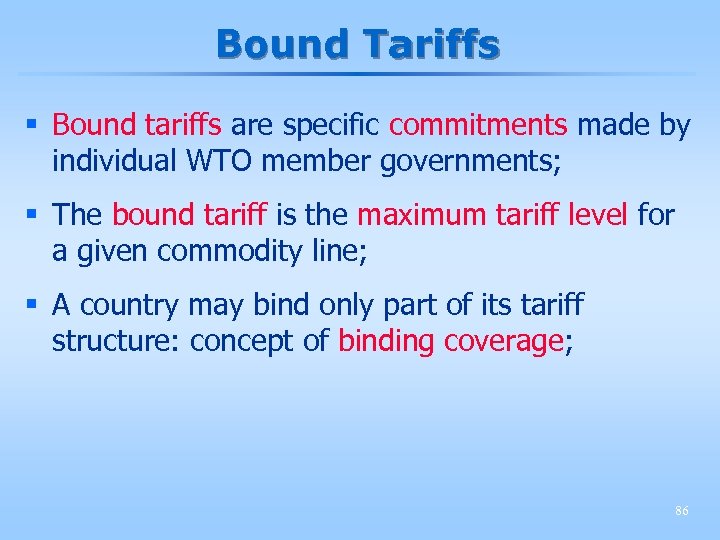 Bound Tariffs

▪ Bound tariffs are specific commitments made by individual WTO member governments;

▪ The bound tariff is the maximum tariff level for a given commodity line;

▪ A country may bind only part of its tariff structure: concept of binding coverage;

86